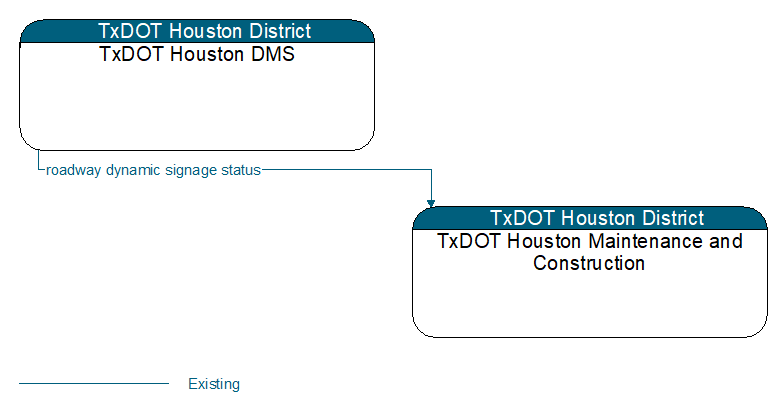 TxDOT Houston District
TxDOT Houston DMS

roadway dynamic signage status

TxDOT Houston District
TxDOT Houston Maintenance and Construction

Existing